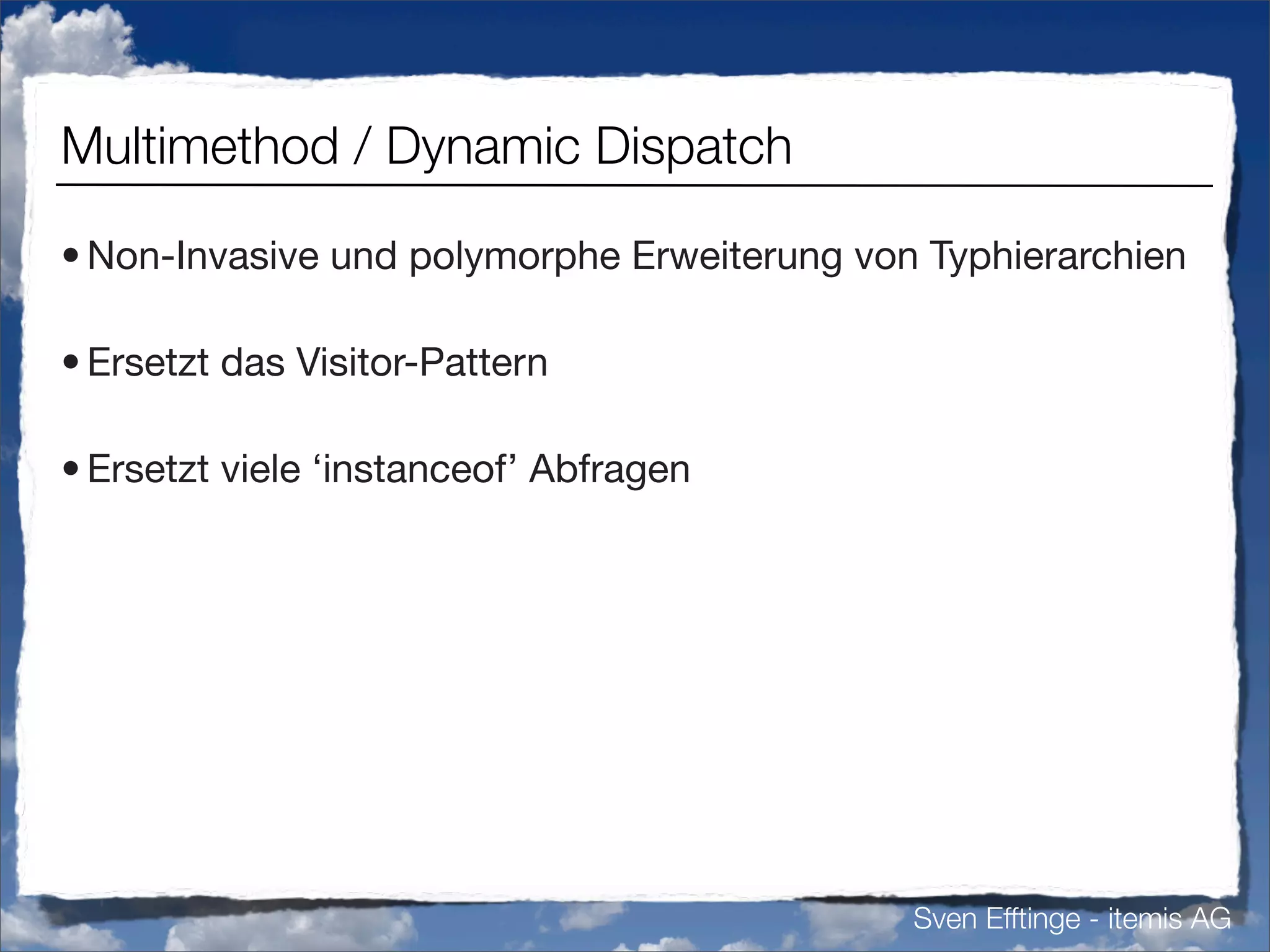 Multimethod / Dynamic Dispatch

• Non-Invasive und polymorphe Erweiterung von Typhierarchien

• Ersetzt das Visitor-Pattern

• Ersetzt viele ‘instanceof’ Abfragen

Sven Efftinge - itemis AG